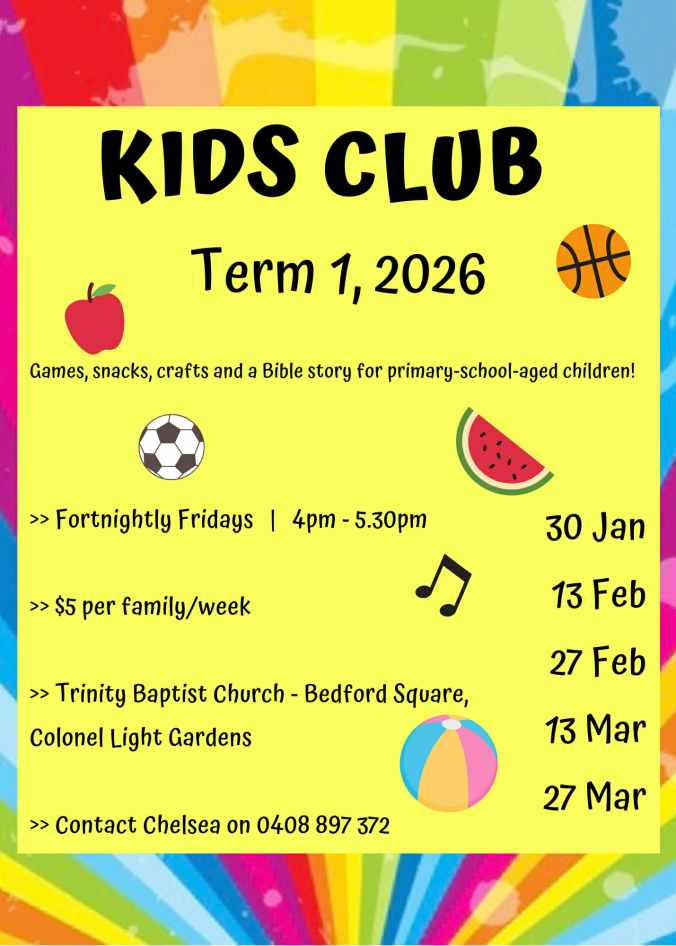 KIDS CLUB

Term 1, 2026

Games, snacks, crafts and a Bible story for primary-school-aged children!

>> Fortnightly Fridays | 4pm - 5.30pm

>> $5 per family/week

>> Trinity Baptist Church - Bedford Square, Colonel Light Gardens

>> Contact Chelsea on 0408 897 372

30 Jan

13 Feb

27 Feb

13 Mar

27 Mar